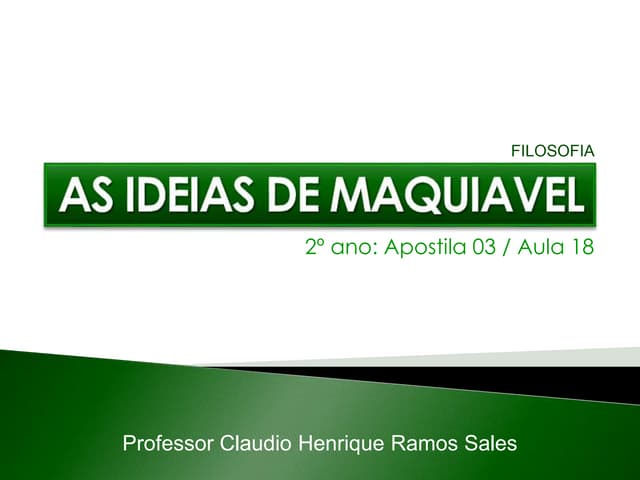 FILOSOFIA

AS IDEIAS DE MAQUIAVEL

2º ano: Apostila 03 / Aula 18

Professor Claudio Henrique Ramos Sales